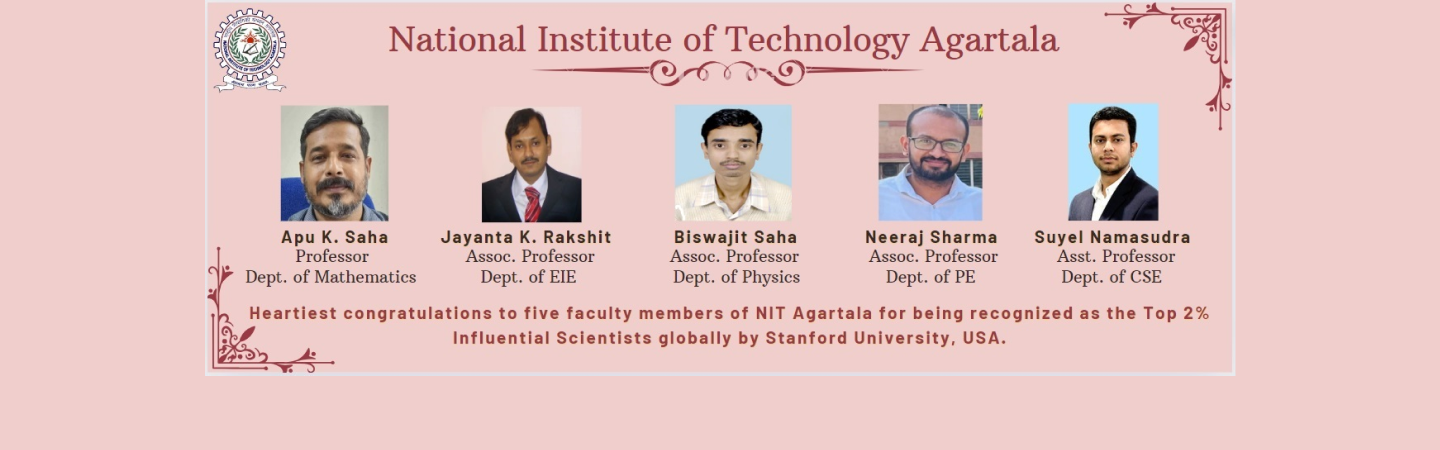 National Institute of Technology Agartala

Apu K. Saha
Professor
Dept. of Mathematics

Jayanta K. Rakshit
Assoc. Professor
Dept. of EIE

Biswajit Saha
Assoc. Professor
Dept. of Physics

Neeraj Sharma
Assoc. Professor
Dept. of PE

Suyel Namasudra
Asst. Professor
Dept. of CSE

Heartiest congratulations to five faculty members of NIT Agartala for being recognized as the Top 2% Influential Scientists globally by Stanford University, USA.